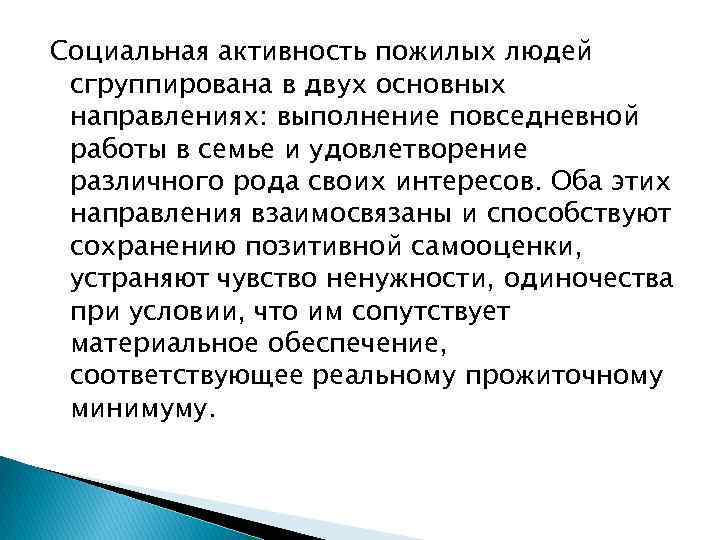 Социальная активность пожилых людей сгруппирована в двух основных направлениях: выполнение повседневной работы в семье и удовлетворение различного рода своих интересов. Оба этих направления взаимосвязаны и способствуют сохранению позитивной самооценки, устраняют чувство ненужности, одиночества при условии, что им сопутствует материальное обеспечение, соответствующее реальному прожиточному минимуму.